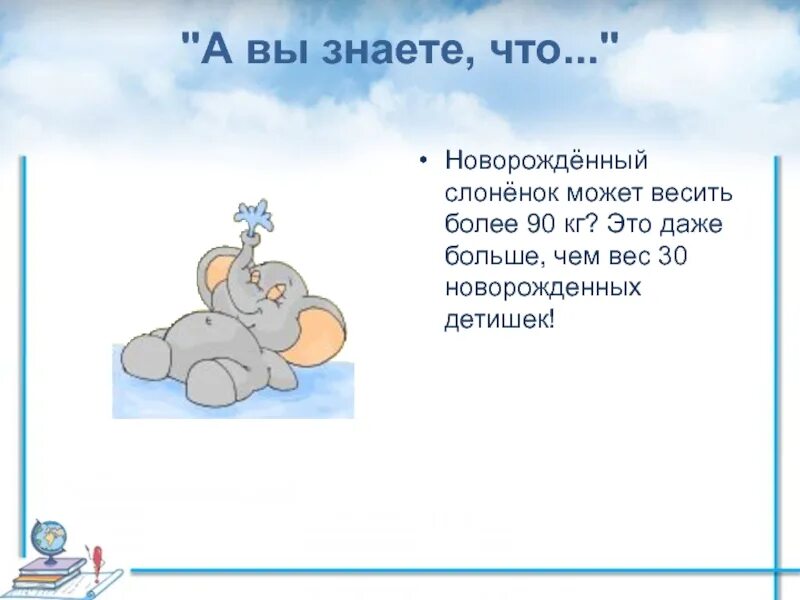 "А вы знаете, что..."

• Новорождённый слонёнок может весить более 90 кг? Это даже больше, чем вес 30 новорожденных детишек!